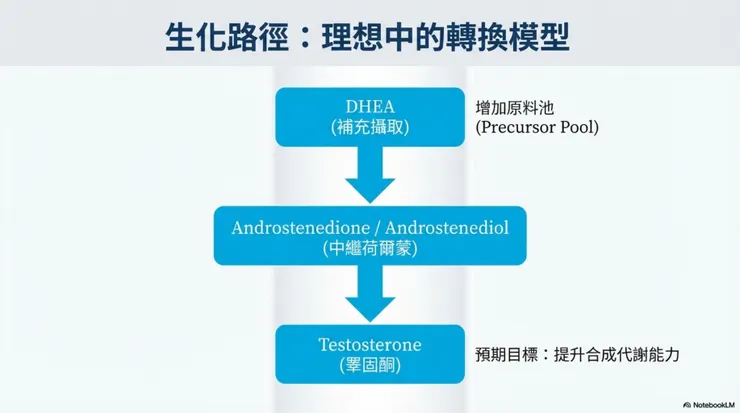 生化路徑：理想中的轉換模型

DHEA
(補充攝取)

增加原料池
(Precursor Pool)

Androstenedione / Androstenediol
(中繼荷爾蒙)

Testosterone
(睪固酮)

預期目標：提升合成代謝能力

NotebookLM